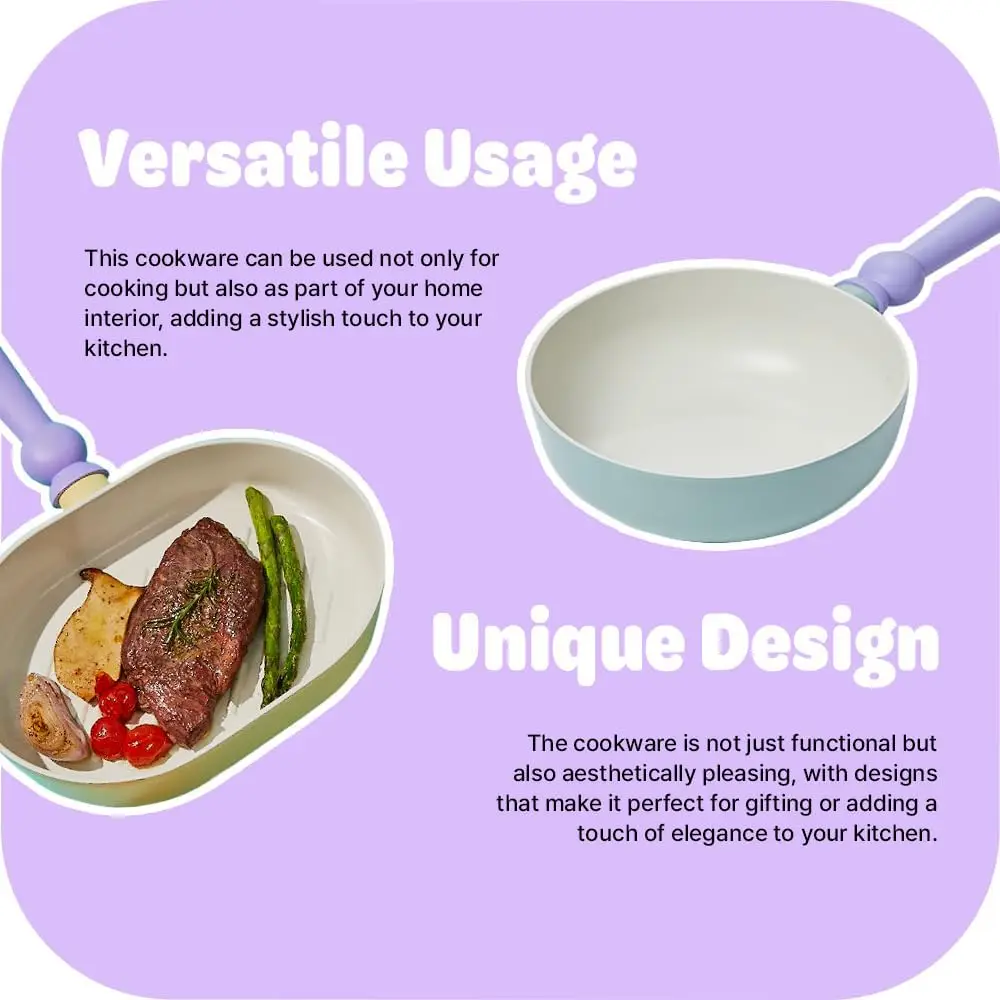 Versatile Usage

This cookware can be used not only for cooking but also as part of your home interior, adding a stylish touch to your kitchen.

Unique Design

The cookware is not just functional but also aesthetically pleasing, with designs that make it perfect for gifting or adding a touch of elegance to your kitchen.